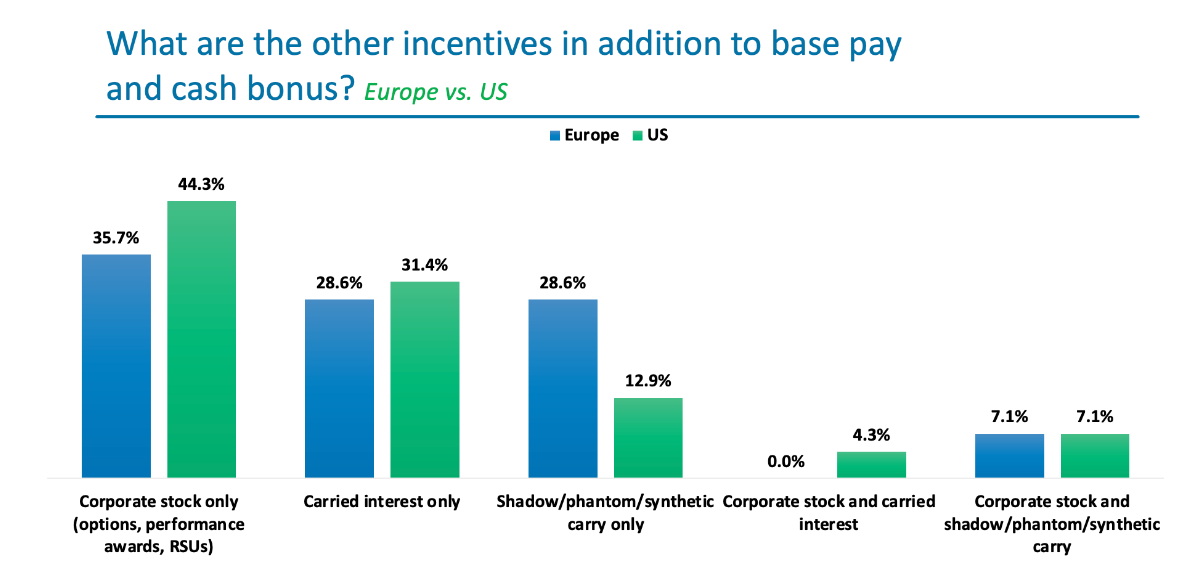 What are the other incentives in addition to base pay and cash bonus? Europe vs. US

Europe US

35.7%
44.3%
28.6%
31.4%
28.6%
12.9%
0.0%
4.3%
7.1%
7.1%

Corporate stock only (options, performance awards, RSUs)

Carried interest only

Shadow/phantom/synthetic carry only

Corporate stock and carried interest

Corporate stock and shadow/phantom/synthetic carry